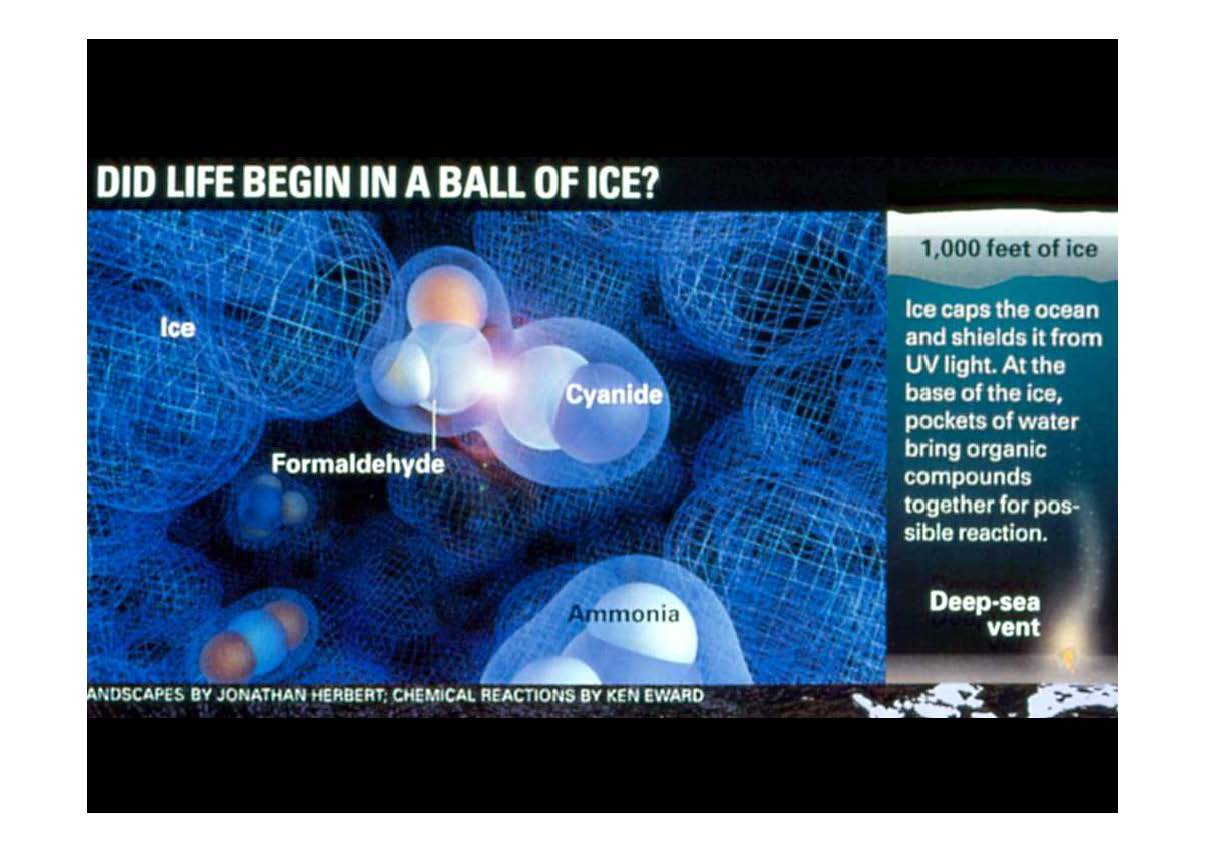 DID LIFE BEGIN IN A BALL OF ICE?

Ice

Cyanide

Formaldehyde

Ammonia

1,000 feet of ice

Ice caps the ocean and shields it from UV light. At the base of the ice, pockets of water bring organic compounds together for possible reaction.

Deep-sea vent

ANDSCAPES BY JONATHAN HERBERT; CHEMICAL REACTIONS BY KEN EWARD